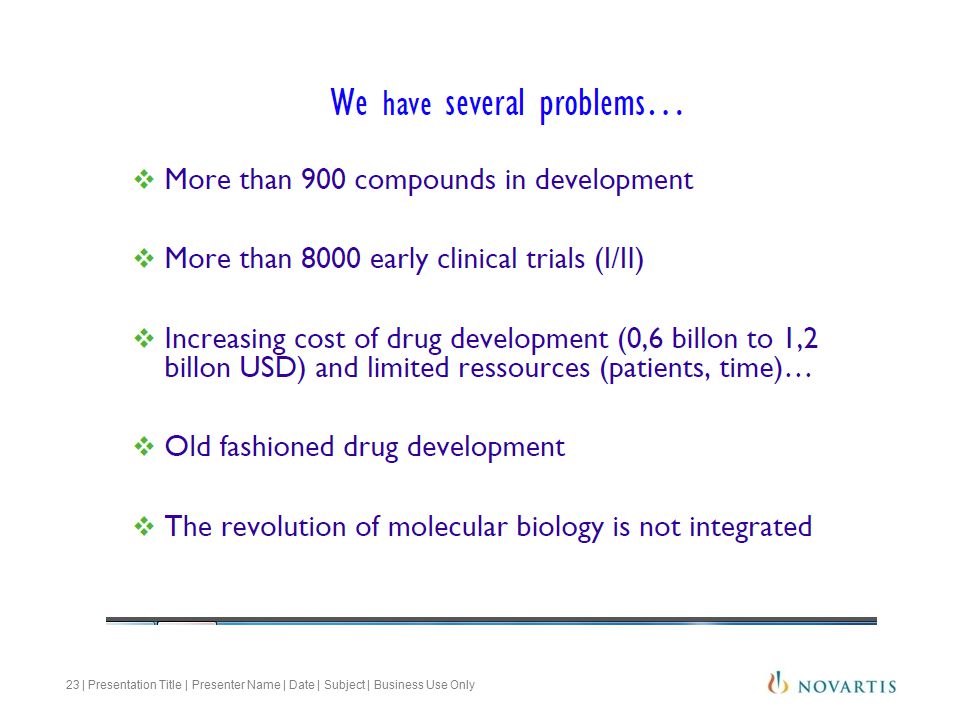 We have several problems…

❖ More than 900 compounds in development

❖ More than 8000 early clinical trials (I/II)

❖ Increasing cost of drug development (0,6 billon to 1,2 billon USD) and limited ressources (patients, time)…

❖ Old fashioned drug development

❖ The revolution of molecular biology is not integrated

23 | Presentation Title | Presenter Name | Date | Subject | Business Use Only

NOVARTIS